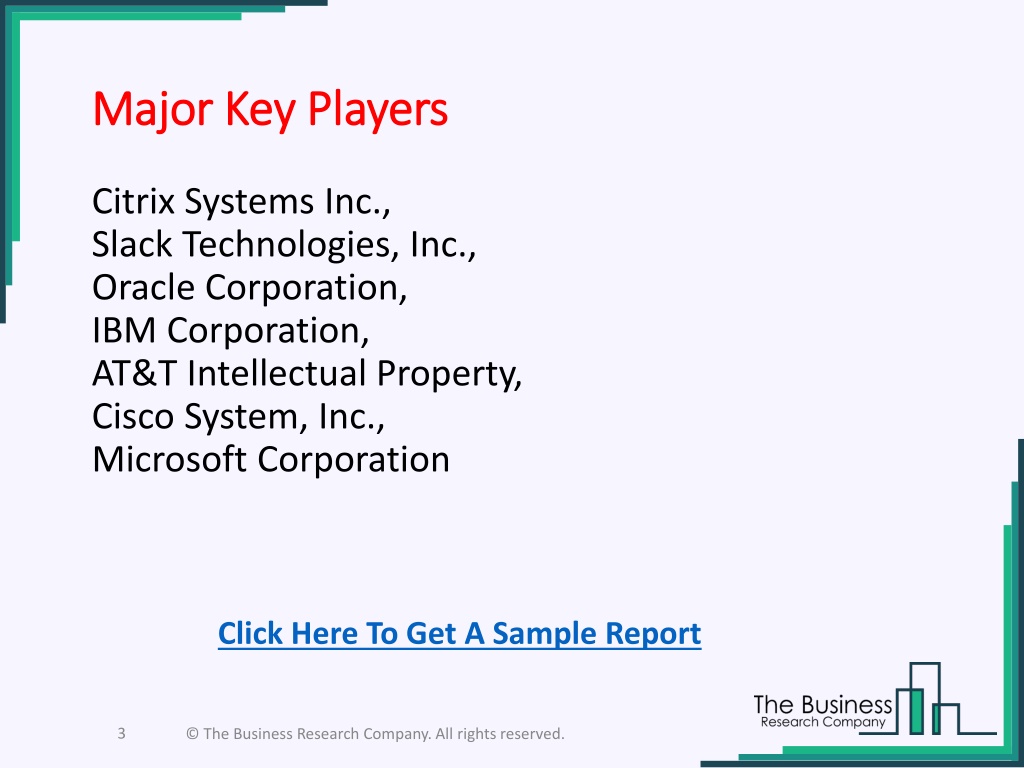 Major Key Players

Citrix Systems Inc.,
Slack Technologies, Inc.,
Oracle Corporation,
IBM Corporation,
AT&T Intellectual Property,
Cisco System, Inc.,
Microsoft Corporation

Click Here To Get A Sample Report

The Business
Research Company

3 © The Business Research Company. All rights reserved.